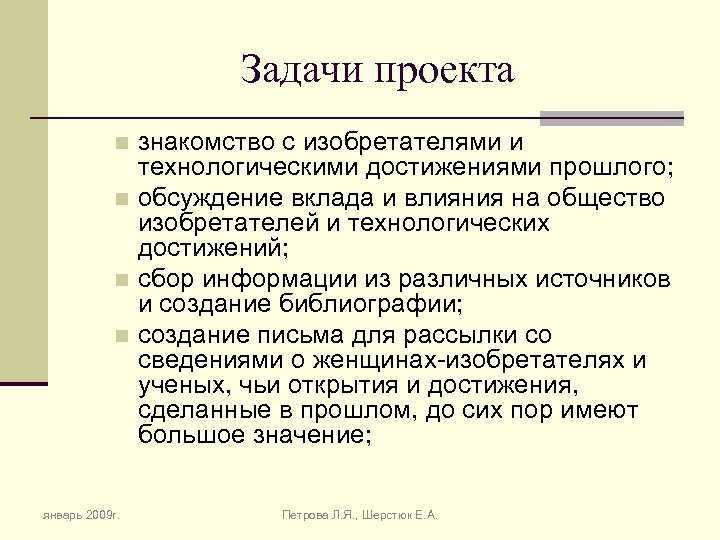 Задачи проекта

- знакомство с изобретателями и технологическими достижениями прошлого;
- обсуждение вклада и влияния на общество изобретателей и технологических достижений;
- сбор информации из различных источников и создание библиографии;
- создание письма для рассылки со сведениями о женщинах-изобретателях и ученых, чьи открытия и достижения, сделанные в прошлом, до сих пор имеют большое значение;

январь 2009г.

Петрова Л.Я., Шерстюк Е.А.